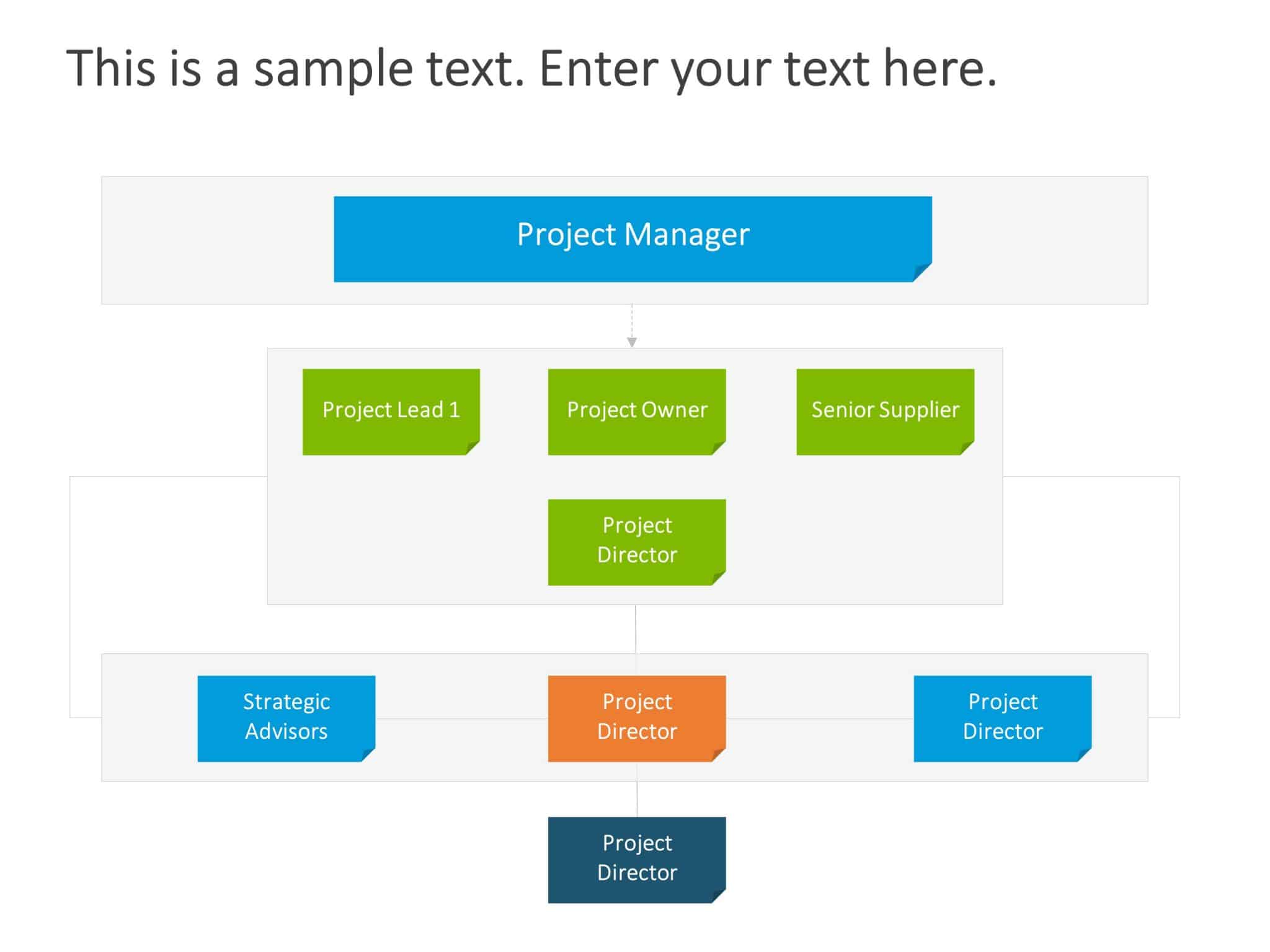 This is a sample text. Enter your text here.

Project Manager

Project Lead 1

Project Owner

Senior Supplier

Project Director

Strategic Advisors

Project Director

Project Director

Project Director